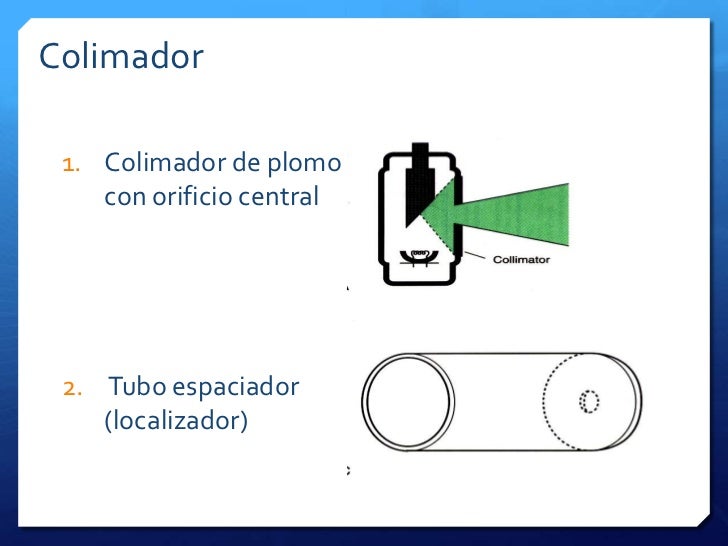 Colimador

1. Colimador de plomo con orificio central

Collimator

2. Tubo espaciador (localizador)